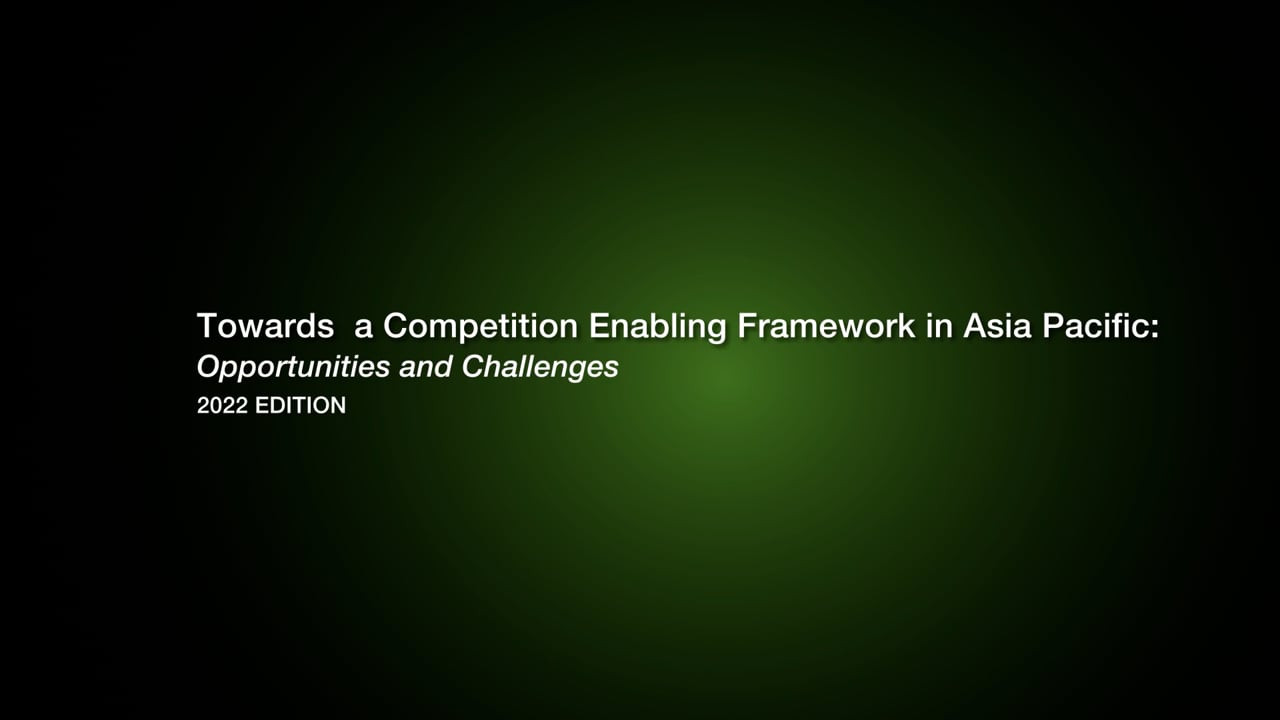 Towards a Competition Enabling Framework in Asia Pacific:
Opportunities and Challenges
2022 EDITION